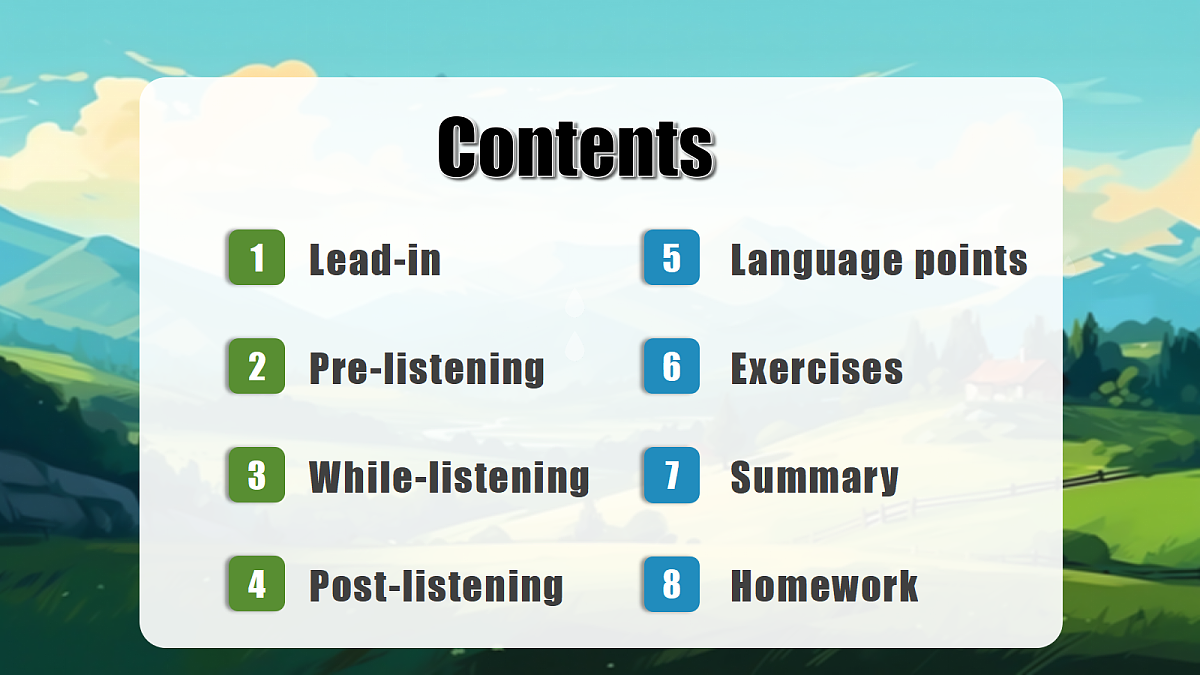 Contents

1 Lead-in

2 Pre-listening

3 While-listening

4 Post-listening

5 Language points

6 Exercises

7 Summary

8 Homework